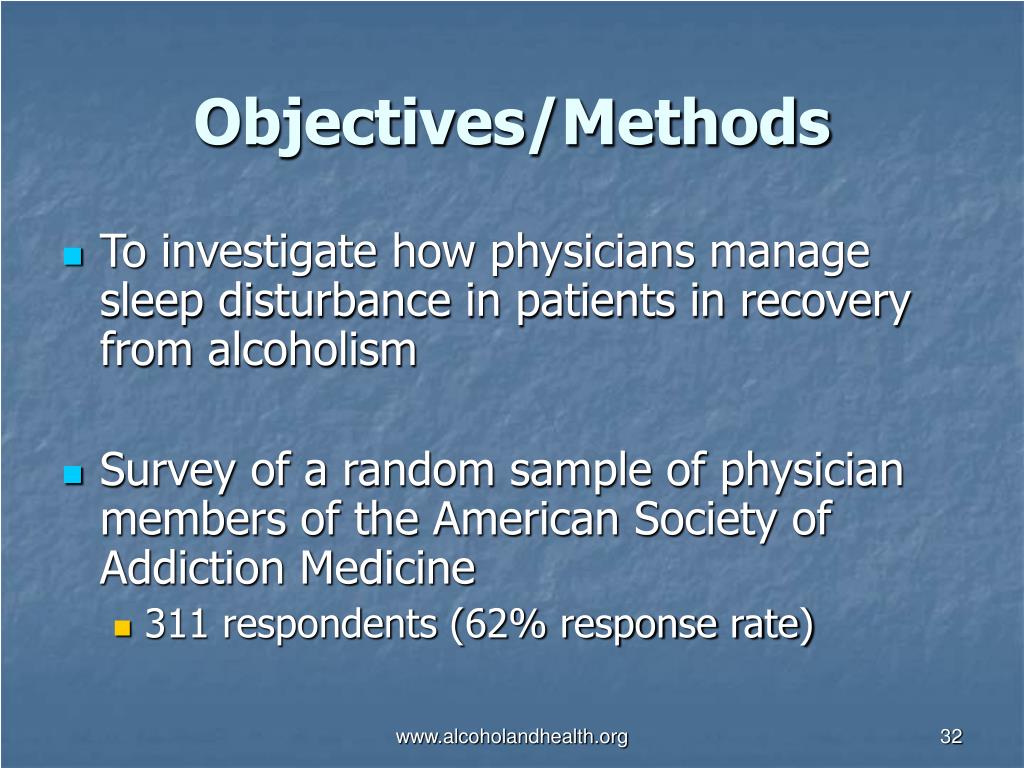 Objectives/Methods

To investigate how physicians manage sleep disturbance in patients in recovery from alcoholism

Survey of a random sample of physician members of the American Society of Addiction Medicine

311 respondents (62% response rate)

www.alcoholandhealth.org

32